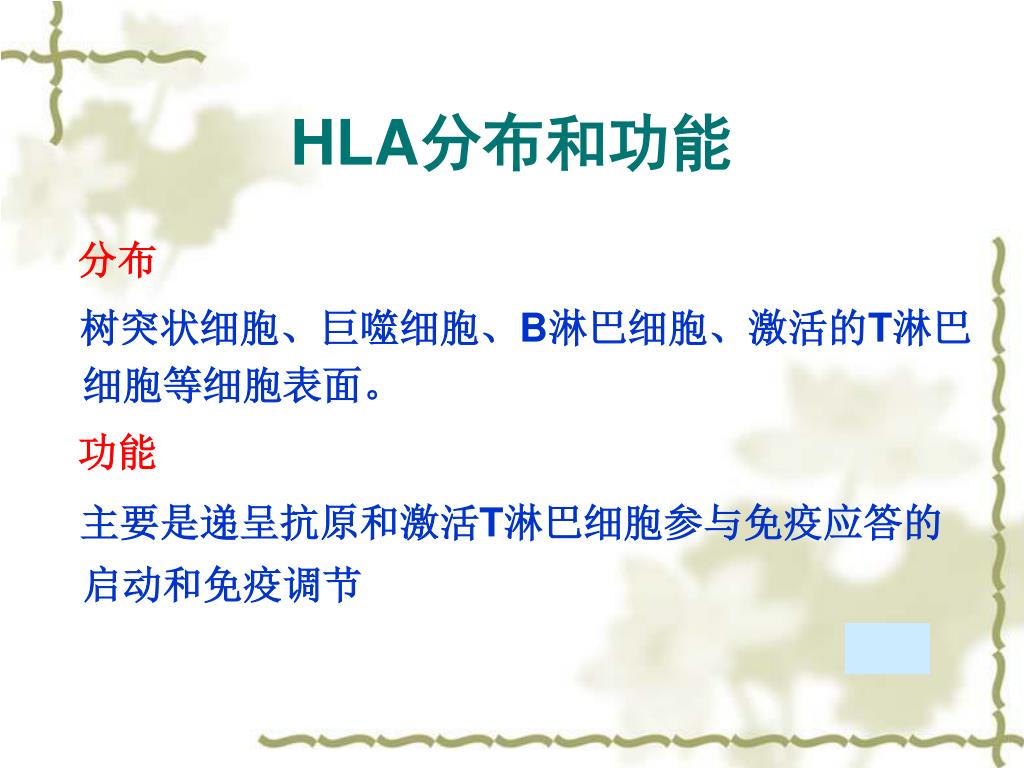 HLA分布和功能

分布

树突状细胞、巨噬细胞、B淋巴细胞、激活的T淋巴细胞等细胞表面。

功能

主要是递呈抗原和激活T淋巴细胞参与免疫应答的启动和免疫调节